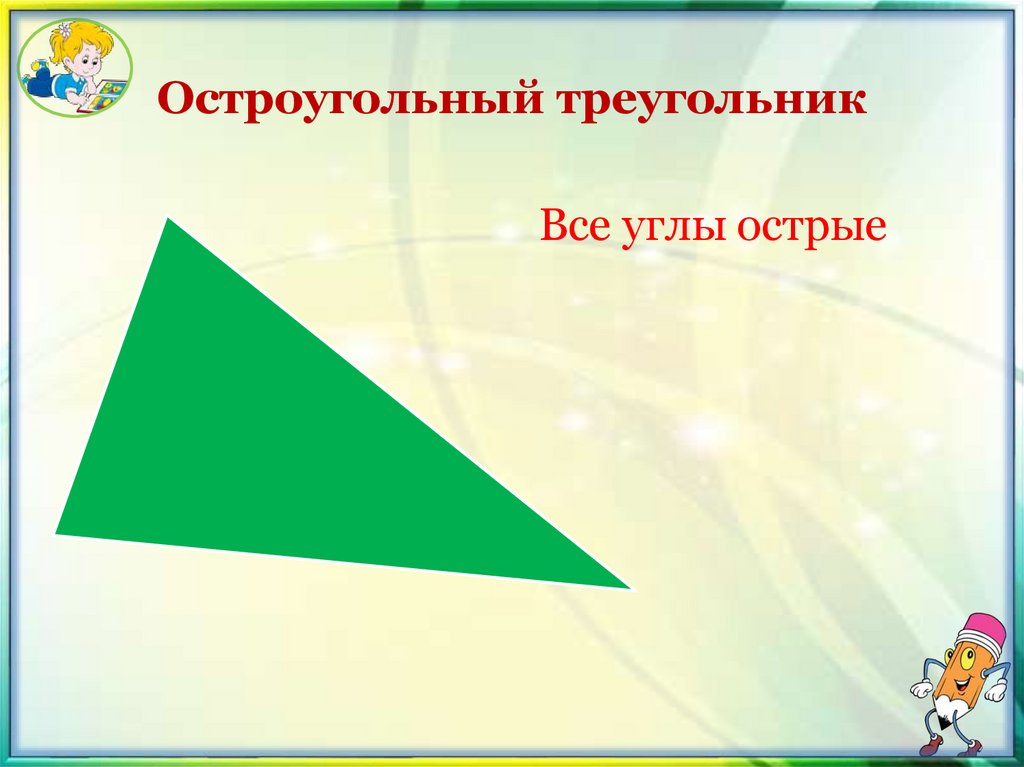 Остроугольный треугольник

Все углы острые